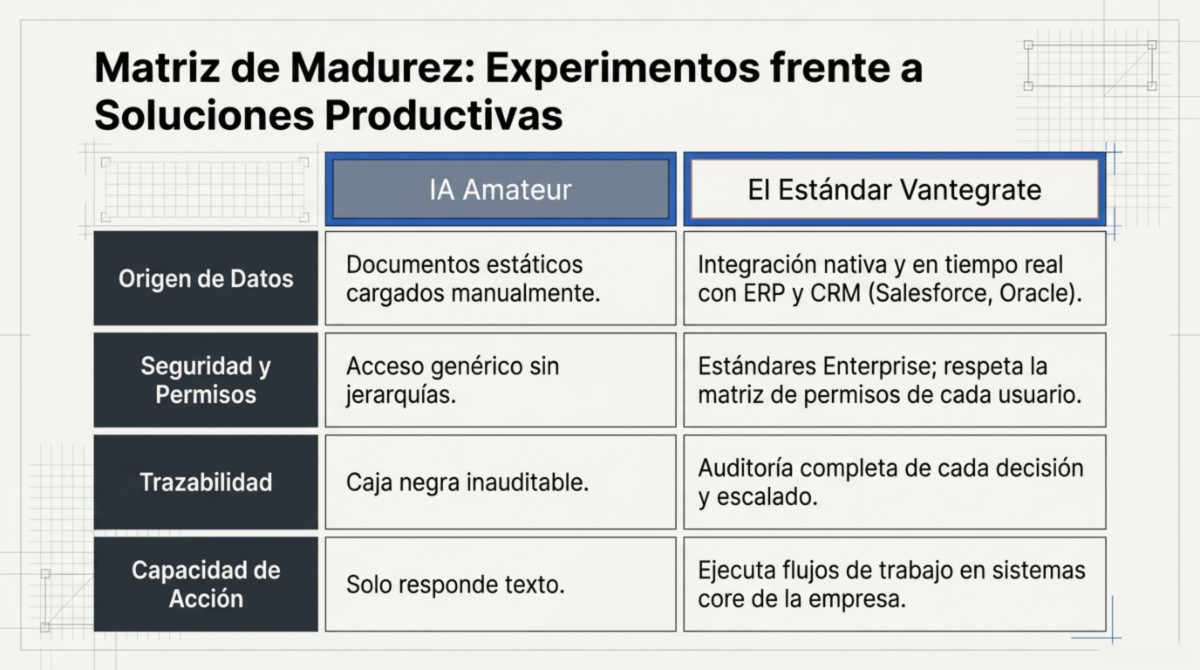 Matriz de Madurez: Experimentos frente a Soluciones Productivas

| | IA Amateur | El Estándar Vantegrate |
|---|---|---|
| Origen de Datos | Documentos estáticos cargados manualmente. | Integración nativa y en tiempo real con ERP y CRM (Salesforce, Oracle). |
| Seguridad y Permisos | Acceso genérico sin jerarquías. | Estándares Enterprise; respeta la matriz de permisos de cada usuario. |
| Trazabilidad | Caja negra inauditable. | Auditoría completa de cada decisión y escalado. |
| Capacidad de Acción | Solo responde texto. | Ejecuta flujos de trabajo en sistemas core de la empresa. |